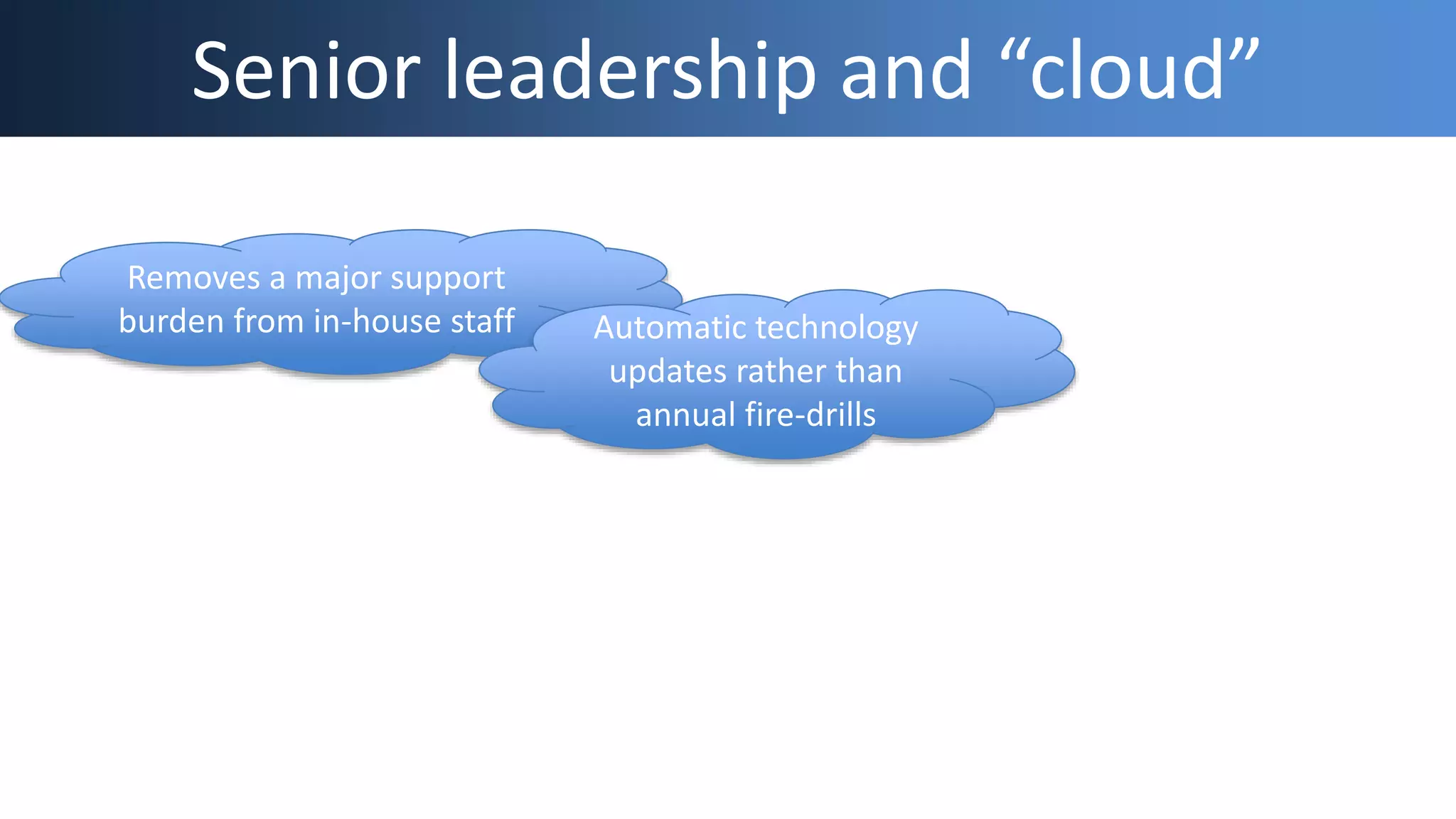 Senior leadership and “cloud”

Removes a major support burden from in-house staff

Automatic technology updates rather than annual fire-drills